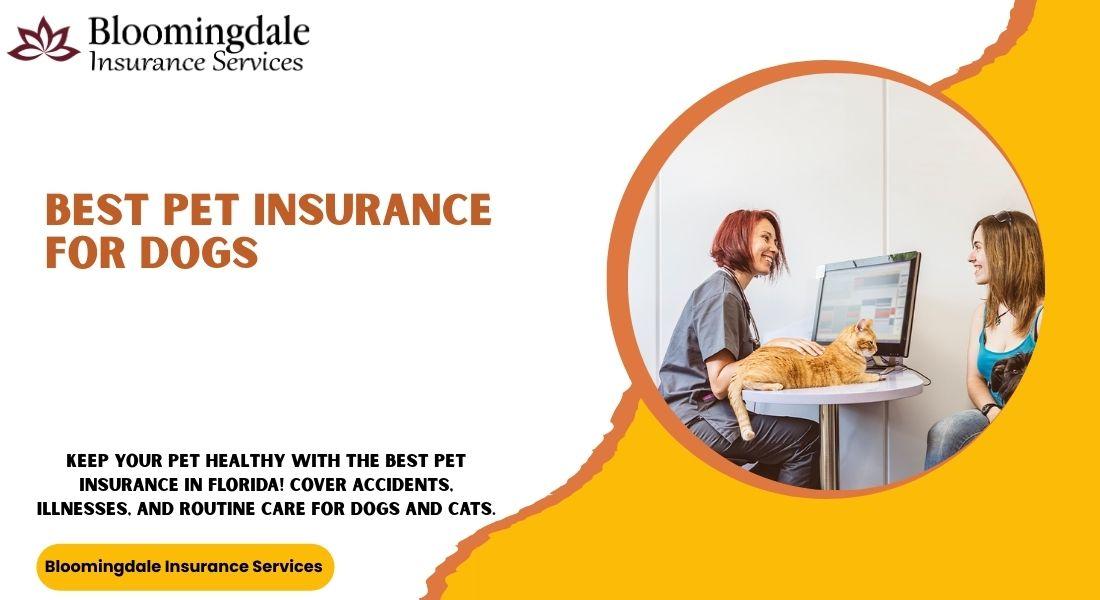 Bloomingdale
Insurance Services

BEST PET INSURANCE FOR DOGS

KEEP YOUR PET HEALTHY WITH THE BEST PET INSURANCE IN FLORIDA! COVER ACCIDENTS, ILLNESSES, AND ROUTINE CARE FOR DOGS AND CATS.

Bloomingdale Insurance Services